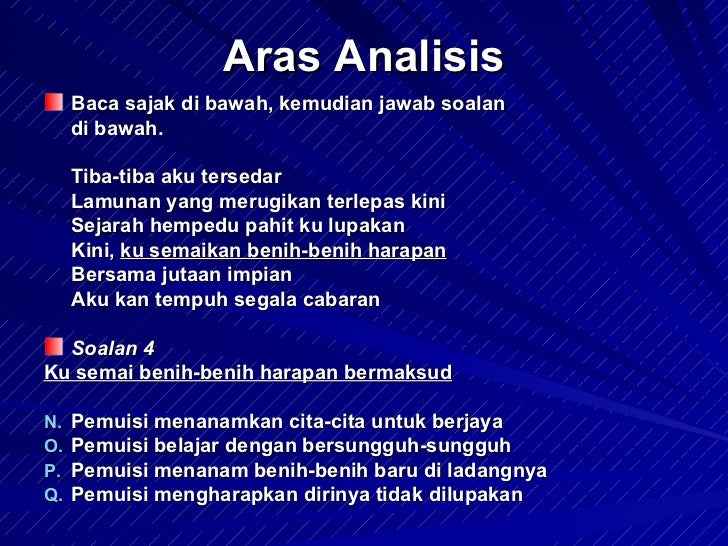 Aras Analisis

Baca sajak di bawah, kemudian jawab soalan di bawah.

Tiba-tiba aku tersedar
Lamunan yang merugikan terlepas kini
Sejarah hempedu pahit ku lupakan
Kini, ku semaikan benih-benih harapan
Bersama jutaan impian
Aku kan tempuh segala cabaran

Soalan 4
Ku semai benih-benih harapan bermaksud

N. Pemuisi menanamkan cita-cita untuk berjaya
O. Pemuisi belajar dengan bersungguh-sungguh
P. Pemuisi menanam benih-benih baru di ladangnya
Q. Pemuisi mengharapkan dirinya tidak dilupakan